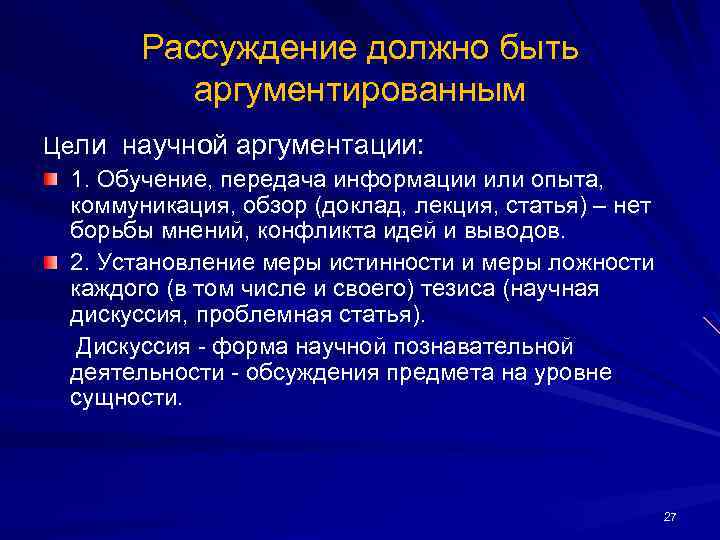 Рассуждение должно быть аргументированным

Цели научной аргументации:

1. Обучение, передача информации или опыта, коммуникация, обзор (доклад, лекция, статья) – нет борьбы мнений, конфликта идей и выводов.

2. Установление меры истинности и меры ложности каждого (в том числе и своего) тезиса (научная дискуссия, проблемная статья).

Дискуссия - форма научной познавательной деятельности - обсуждения предмета на уровне сущности.

27